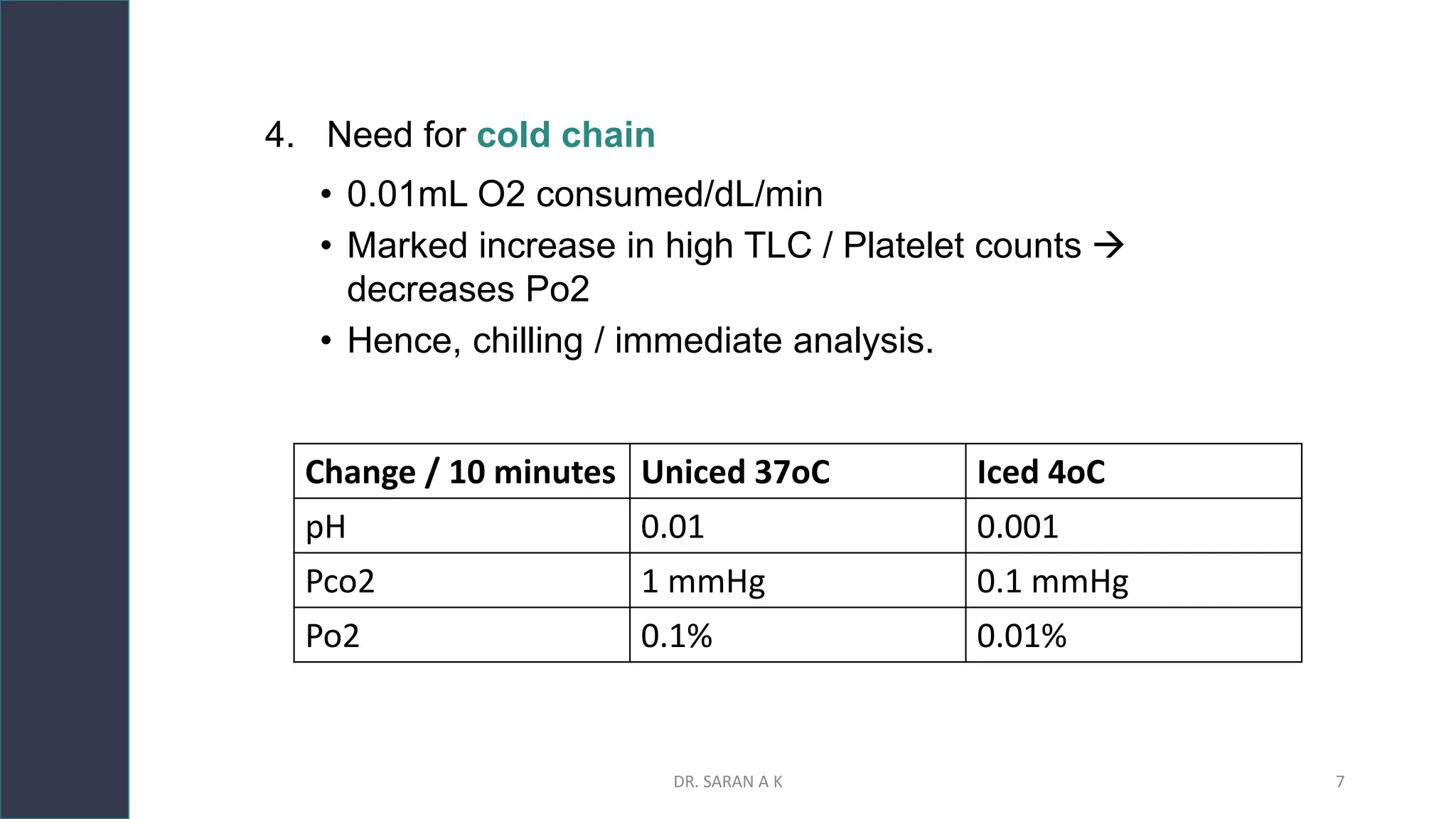 4. Need for cold chain

• 0.01mL O2 consumed/dL/min
• Marked increase in high TLC / Platelet counts → decreases Po2
• Hence, chilling / immediate analysis.

| Change / 10 minutes | Uniced 37oC | Iced 4oC |
|---|---|---|
| pH | 0.01 | 0.001 |
| Pco2 | 1 mmHg | 0.1 mmHg |
| Po2 | 0.1% | 0.01% |

DR. SARAN A K

7